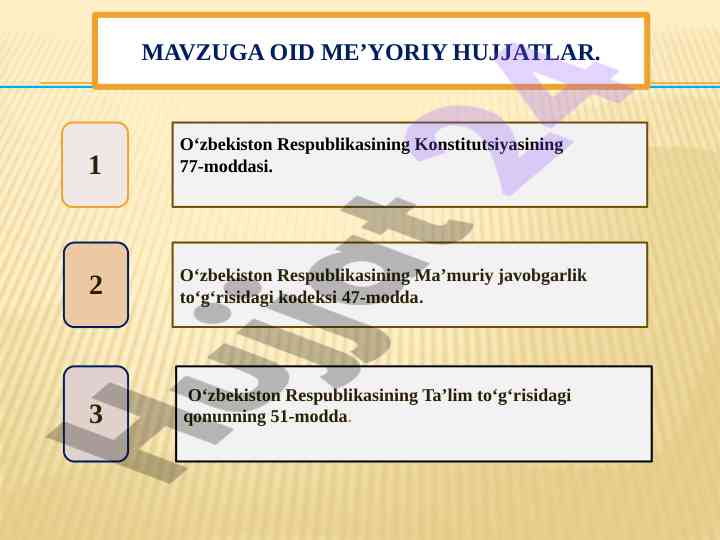 MAVZUGA OID ME’YORIY HUJJATLAR.

1

O‘zbekiston Respublikasining Konstitutsiyasining 77-moddasi.

2

O‘zbekiston Respublikasining Ma’muriy javobgarlik to‘g‘risidagi kodeksi 47-modda.

3

O‘zbekiston Respublikasining Ta’lim to‘g‘risidagi qonunning 51-modda.

Hujjat 24